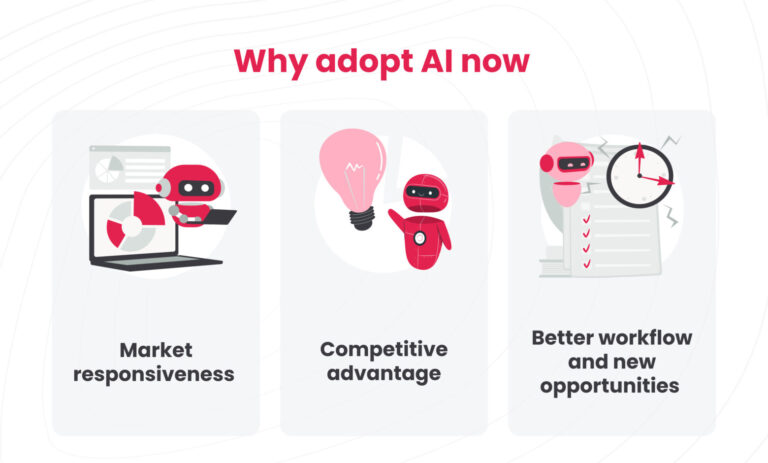 Why adopt AI now

Market responsiveness

Competitive advantage

Better workflow and new opportunities